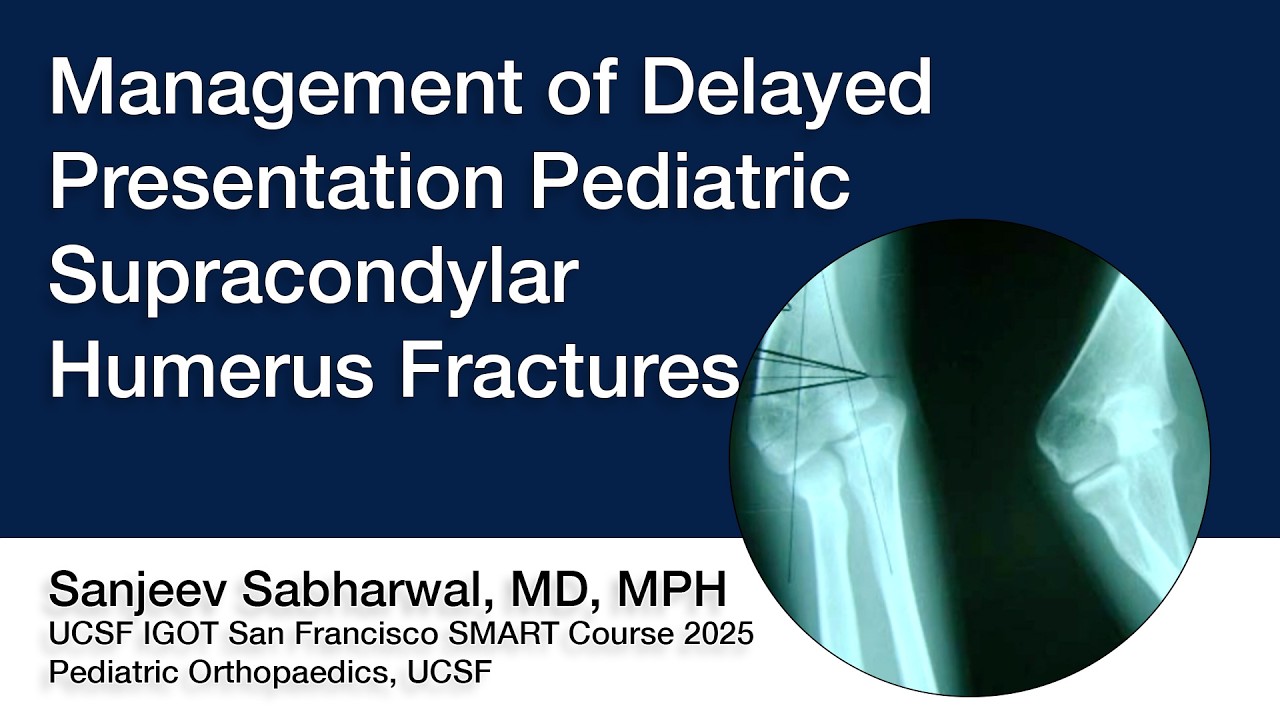 Management of Delayed Presentation Pediatric Supracondylar Humerus Fractures

Sanjeev Sabharwal, MD, MPH
UCSF IGOT San Francisco SMART Course 2025
Pediatric Orthopaedics, UCSF